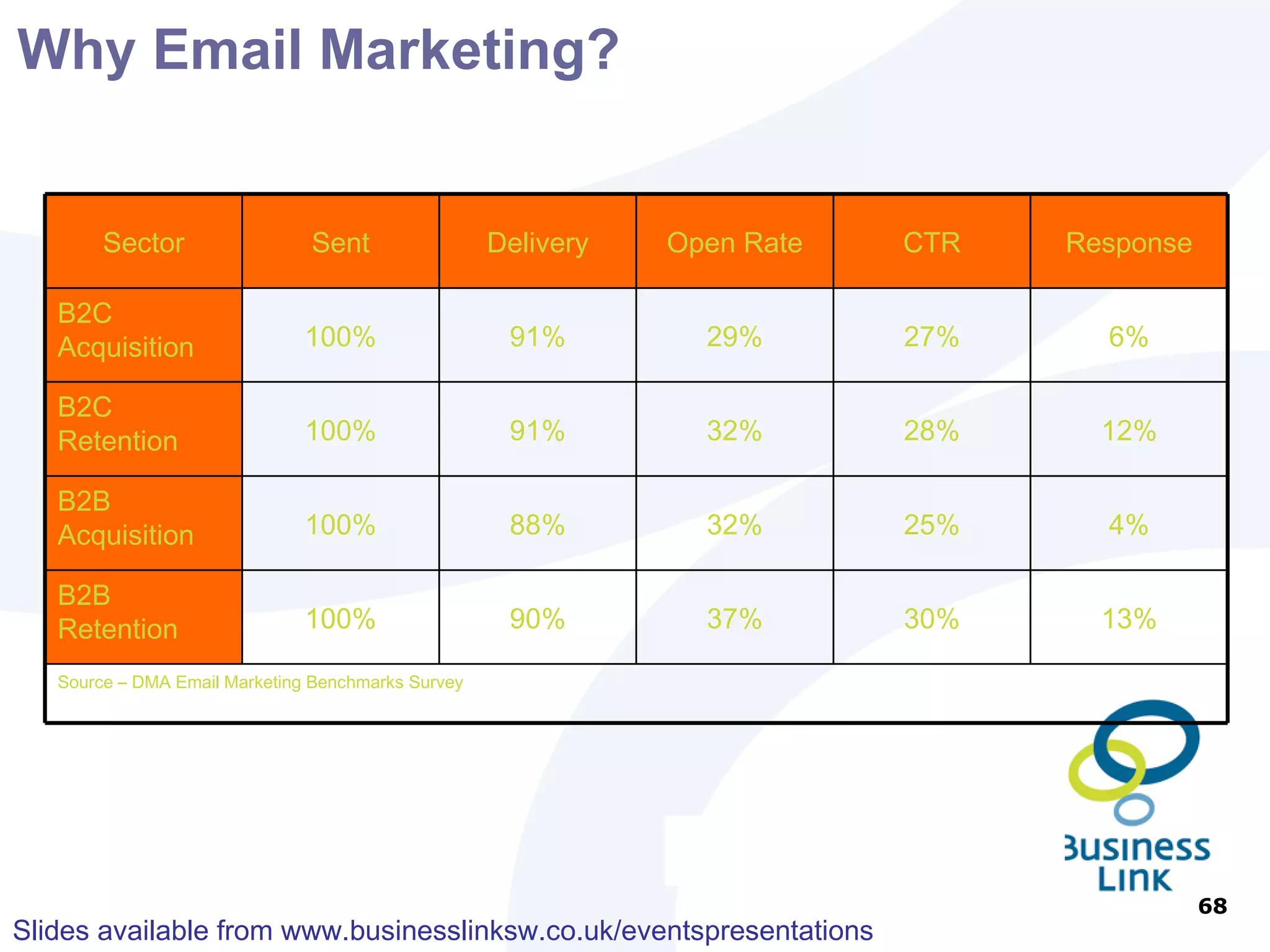 Why Email Marketing?

| Sector | Sent | Delivery | Open Rate | CTR | Response |
|---|---|---|---|---|---|
| B2C Acquisition | 100% | 91% | 29% | 27% | 6% |
| B2C Retention | 100% | 91% | 32% | 28% | 12% |
| B2B Acquisition | 100% | 88% | 32% | 25% | 4% |
| B2B Retention | 100% | 90% | 37% | 30% | 13% |

Source – DMA Email Marketing Benchmarks Survey

Business Link

68

Slides available from www.businesslinksw.co.uk/eventspresentations